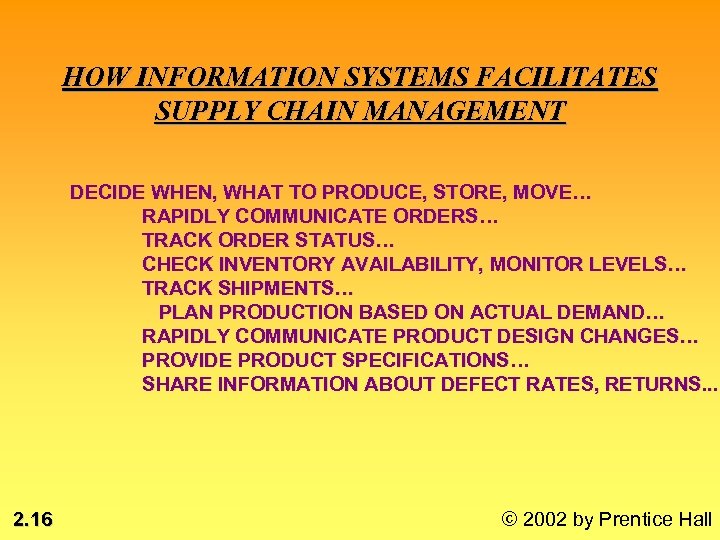 HOW INFORMATION SYSTEMS FACILITATES SUPPLY CHAIN MANAGEMENT

DECIDE WHEN, WHAT TO PRODUCE, STORE, MOVE…
RAPIDLY COMMUNICATE ORDERS…
TRACK ORDER STATUS…
CHECK INVENTORY AVAILABILITY, MONITOR LEVELS…
TRACK SHIPMENTS…
PLAN PRODUCTION BASED ON ACTUAL DEMAND…
RAPIDLY COMMUNICATE PRODUCT DESIGN CHANGES…
PROVIDE PRODUCT SPECIFICATIONS…
SHARE INFORMATION ABOUT DEFECT RATES, RETURNS...

2.16

© 2002 by Prentice Hall